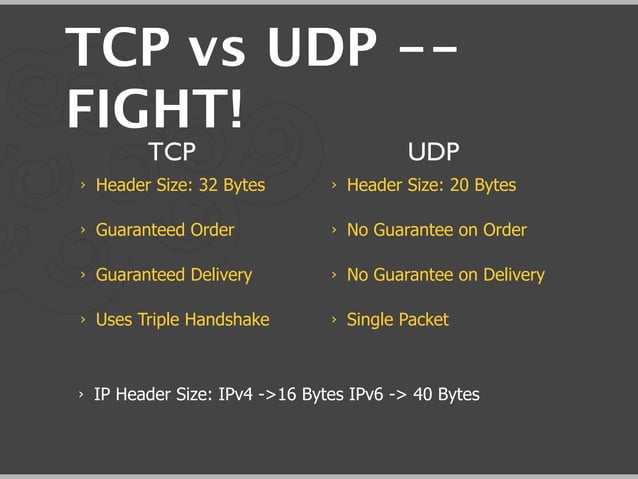 TCP vs UDP -- FIGHT!

TCP

› Header Size: 32 Bytes

› Guaranteed Order

› Guaranteed Delivery

› Uses Triple Handshake

UDP

› Header Size: 20 Bytes

› No Guarantee on Order

› No Guarantee on Delivery

› Single Packet

› IP Header Size: IPv4 ->16 Bytes IPv6 -> 40 Bytes